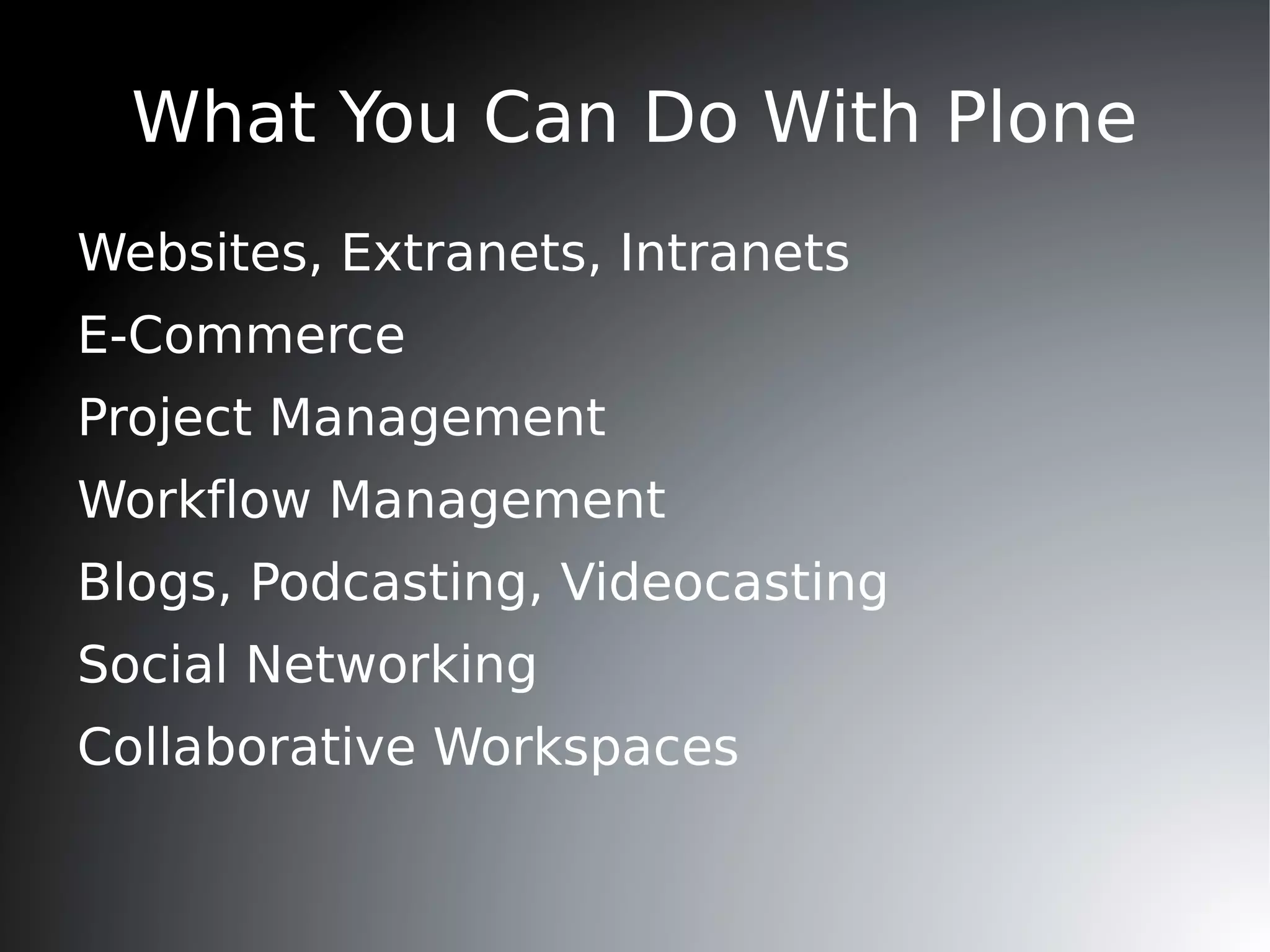 What You Can Do With Plone

Websites, Extranets, Intranets

E-Commerce

Project Management

Workflow Management

Blogs, Podcasting, Videocasting

Social Networking

Collaborative Workspaces